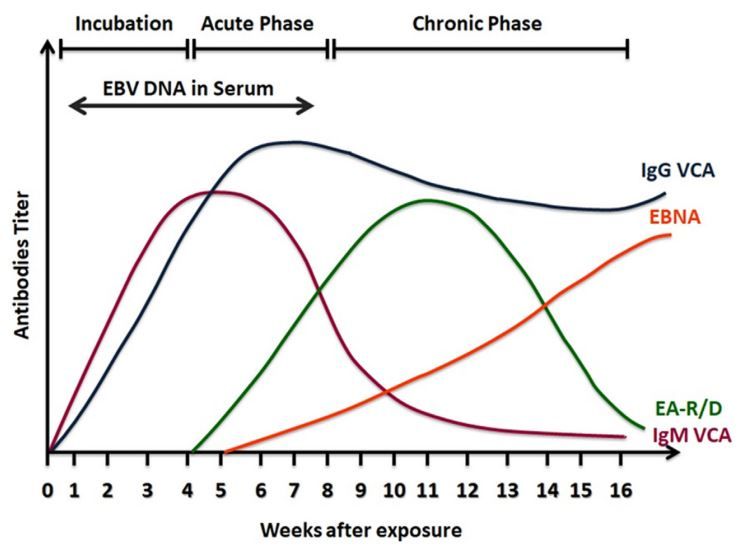 Incubation
Acute Phase
Chronic Phase
EBV DNA in Serum
Antibodies Titer
IgG VCA
EBNA
EA-R/D
IgM VCA
0 1 2 3 4 5 6 7 8 9 10 11 12 13 14 15 16
Weeks after exposure